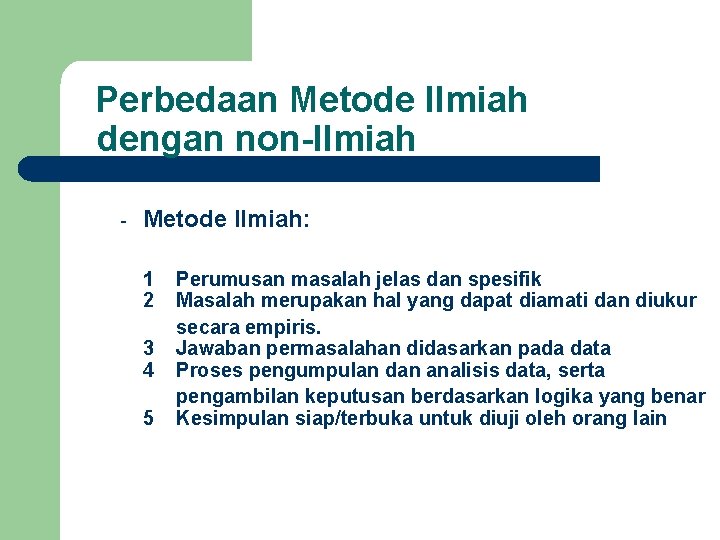 Perbedaan Metode Ilmiah dengan non-Ilmiah

- Metode Ilmiah:

1 Perumusan masalah jelas dan spesifik
2 Masalah merupakan hal yang dapat diamati dan diukur secara empiris.
3 Jawaban permasalahan didasarkan pada data
4 Proses pengumpulan dan analisis data, serta pengambilan keputusan berdasarkan logika yang benar
5 Kesimpulan siap/terbuka untuk diuji oleh orang lain